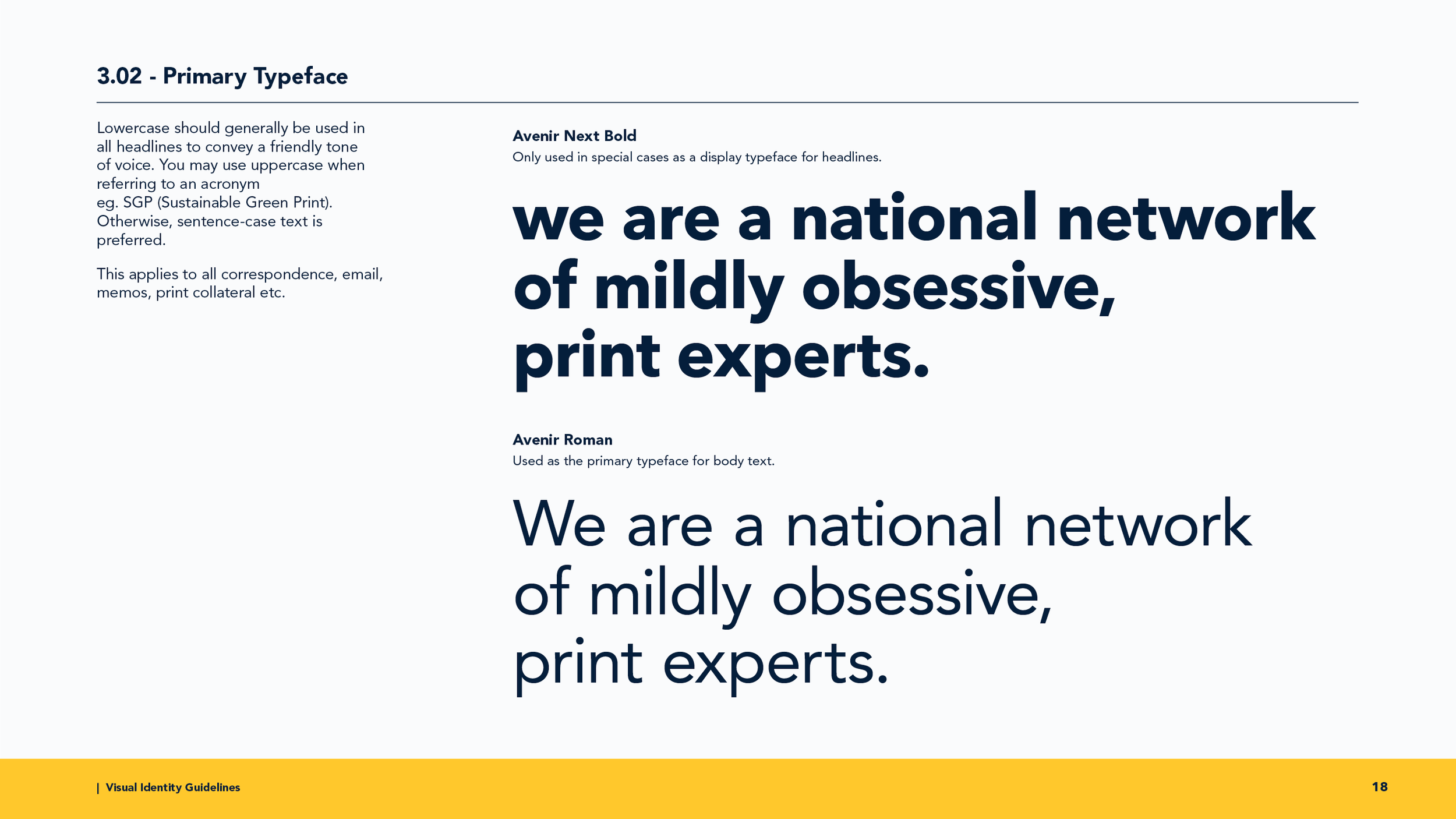 3.02 - Primary Typeface

Lowercase should generally be used in all headlines to convey a friendly tone of voice. You may use uppercase when referring to an acronym eg. SGP (Sustainable Green Print). Otherwise, sentence-case text is preferred.

This applies to all correspondence, email, memos, print collateral etc.

Avenir Next Bold
Only used in special cases as a display typeface for headlines.

we are a national network of mildly obsessive, print experts.

Avenir Roman
Used as the primary typeface for body text.

We are a national network of mildly obsessive, print experts.

| Visual Identity Guidelines

18